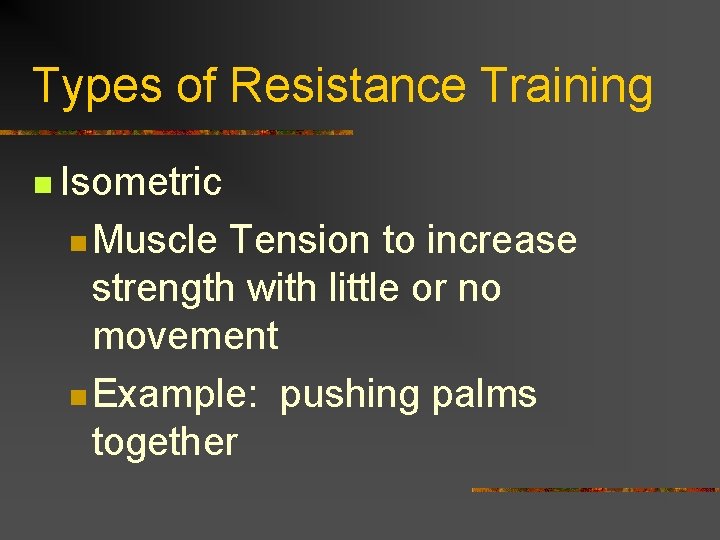 Types of Resistance Training

Isometric

Muscle Tension to increase strength with little or no movement

Example: pushing palms together